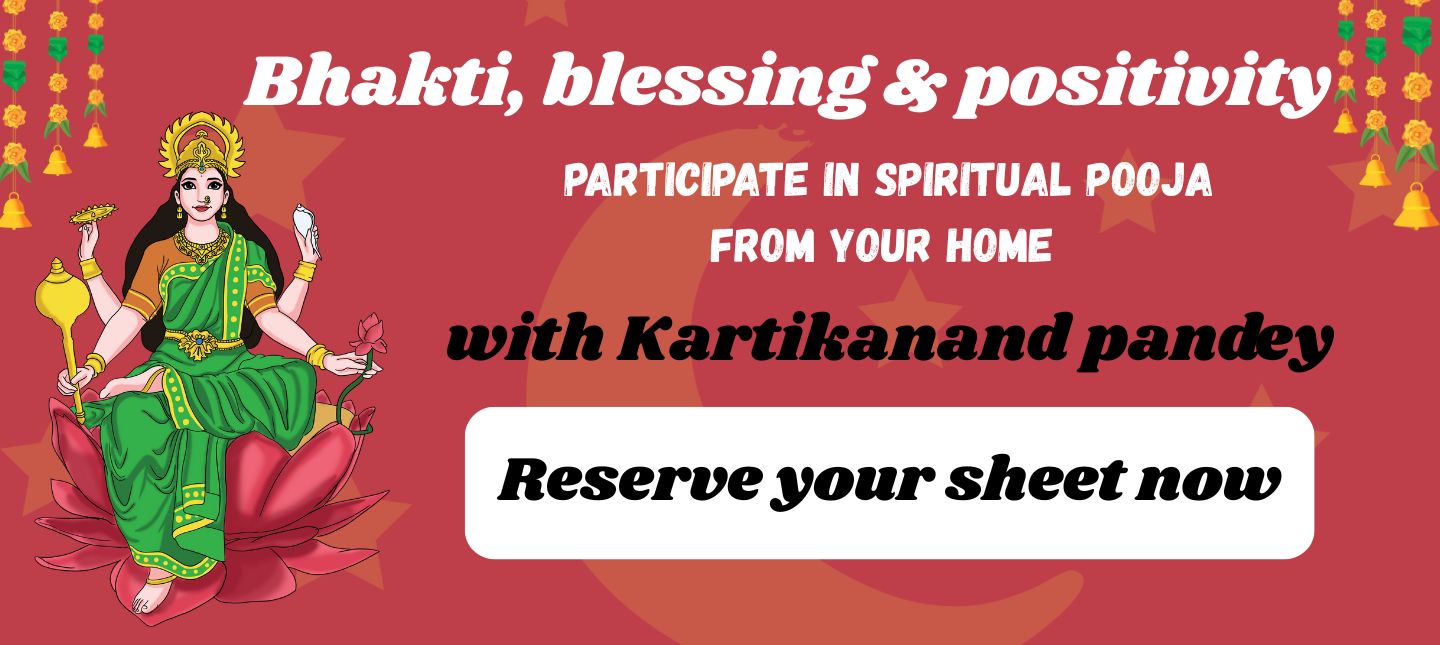 Bhakti, blessing & positivity

PARTICIPATE IN SPIRITUAL POOJA FROM YOUR HOME

with Kartikanand pandey

Reserve your sheet now